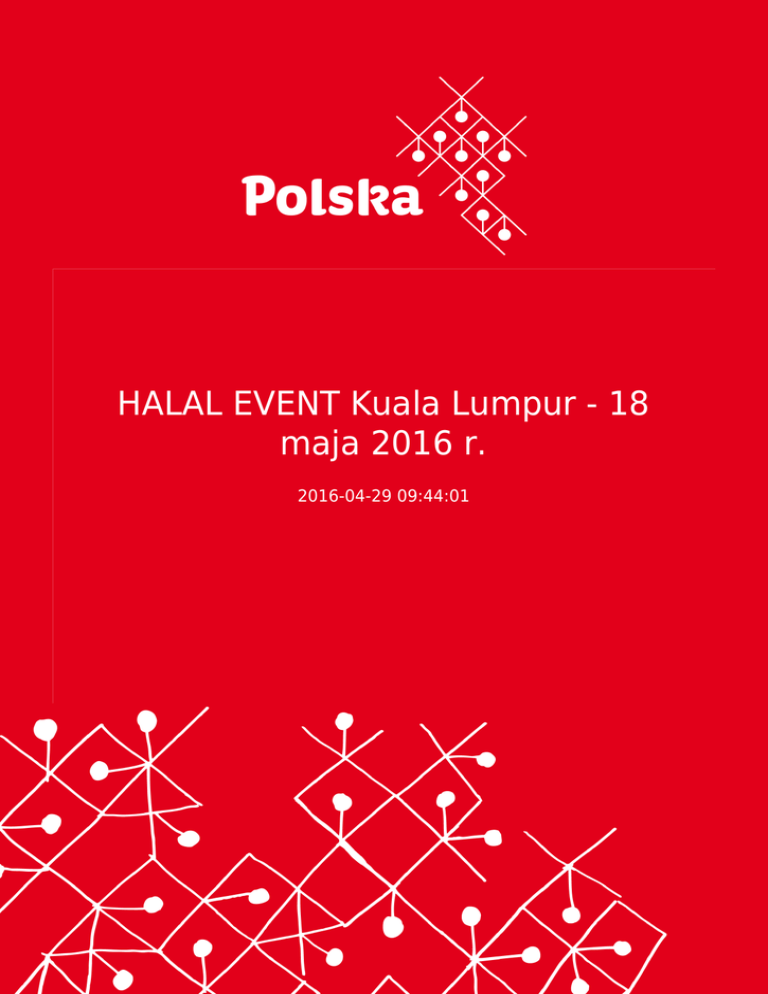 Polska

HALAL EVENT Kuala Lumpur - 18 maja 2016 r.

2016-04-29 09:44:01